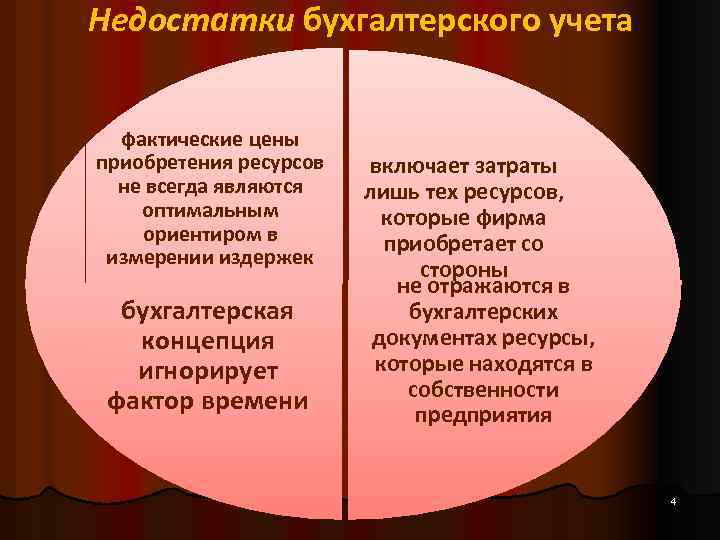 Недостатки бухгалтерского учета

фактические цены приобретения ресурсов не всегда являются оптимальным ориентиром в измерении издержек

бухгалтерская концепция игнорирует фактор времени

включает затраты лишь тех ресурсов, которые фирма приобретает со стороны

не отражаются в бухгалтерских документах ресурсы, которые находятся в собственности предприятия

4